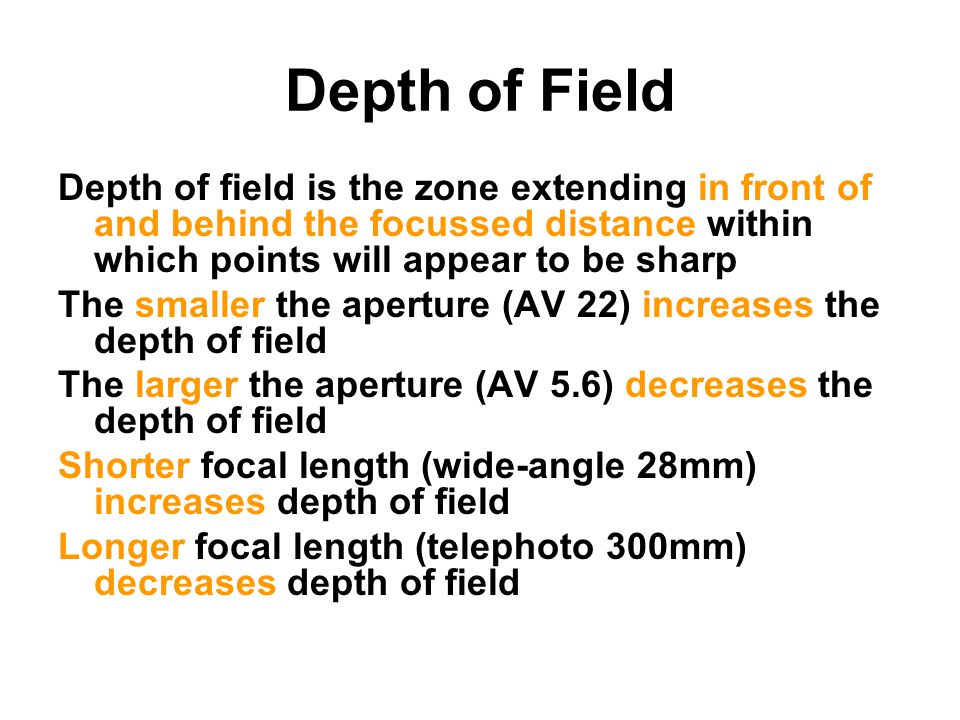 Depth of Field

Depth of field is the zone extending in front of and behind the focussed distance within which points will appear to be sharp

The smaller the aperture (AV 22) increases the depth of field

The larger the aperture (AV 5.6) decreases the depth of field

Shorter focal length (wide-angle 28mm) increases depth of field

Longer focal length (telephoto 300mm) decreases depth of field